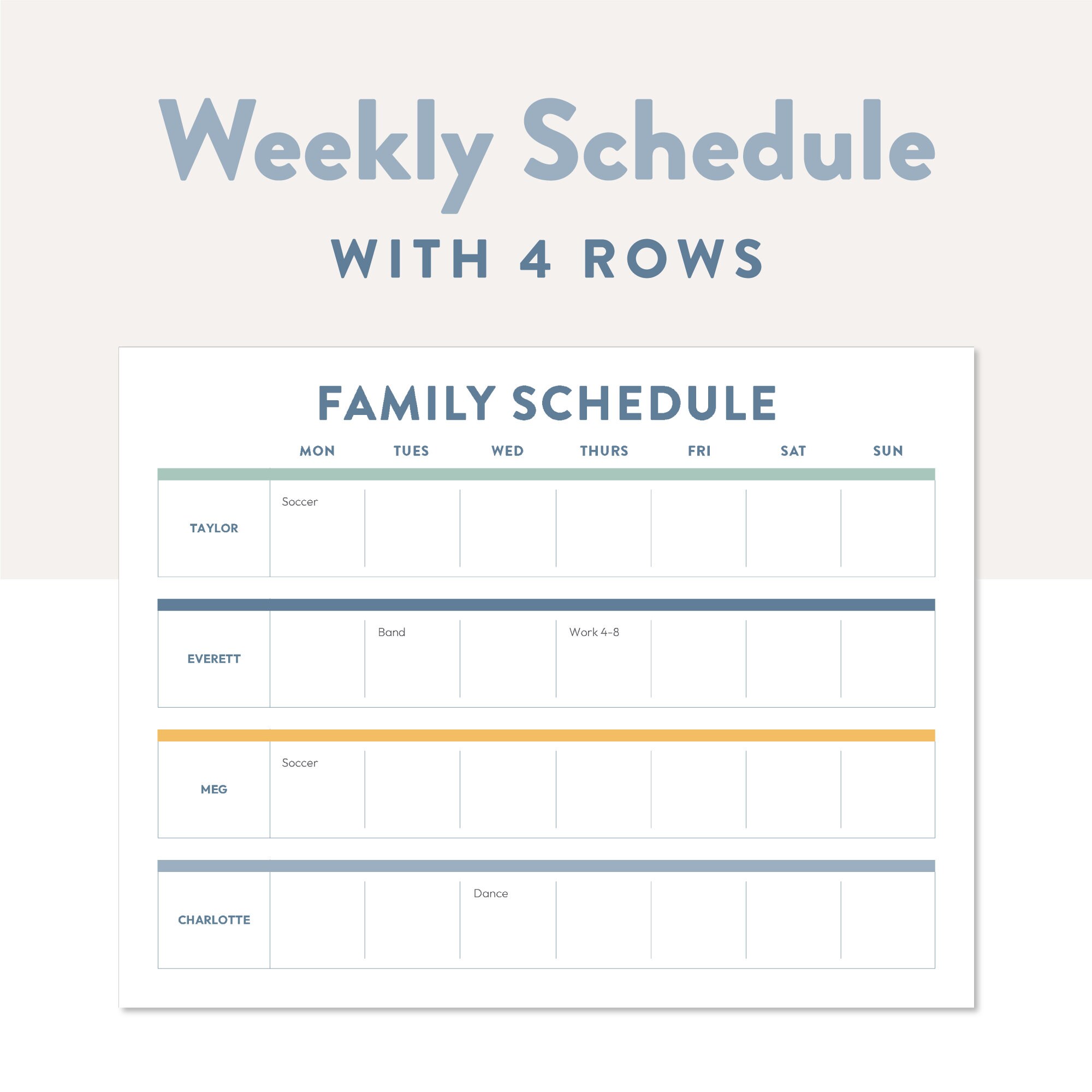 Weekly Schedule

WITH 4 ROWS

FAMILY SCHEDULE

| | MON | TUES | WED | THURS | FRI | SAT | SUN |
|---|---|---|---|---|---|---|---|
| TAYLOR | Soccer | | | | | | |
| EVERETT | | Band | | Work 4-8 | | | |
| MEG | Soccer | | | | | | |
| CHARLOTTE | | | Dance | | | | |